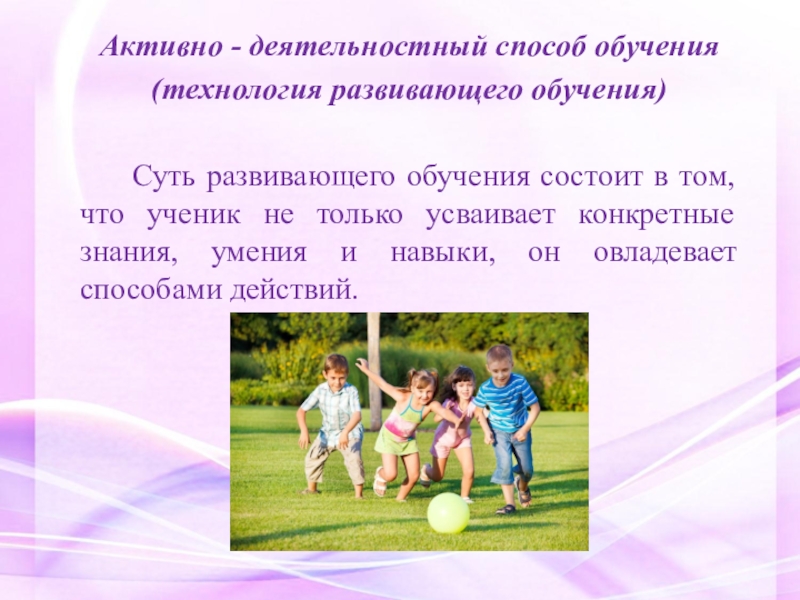 Активно - деятельностный способ обучения (технология развивающего обучения)

Суть развивающего обучения состоит в том, что ученик не только усваивает конкретные знания, умения и навыки, он овладевает способами действий.